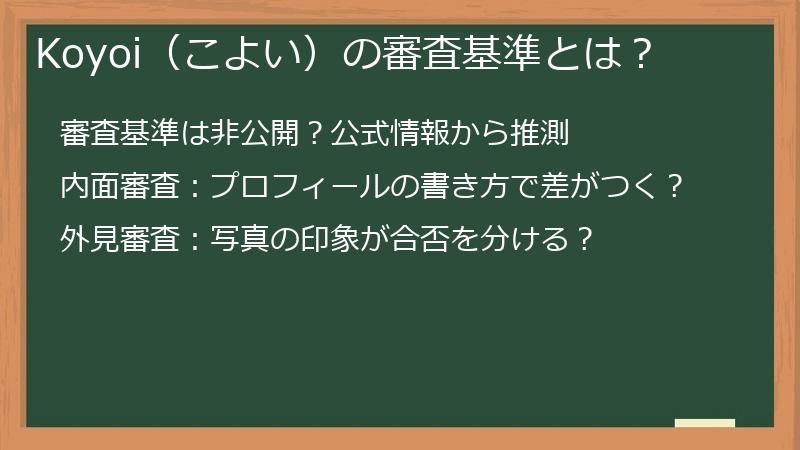 Koyoi（こよい）の審査基準とは？

審査基準は非公開？公式情報から推測

内面審査：プロフィールの書き方で差がつく？

外見審査：写真の印象が合否を分ける？